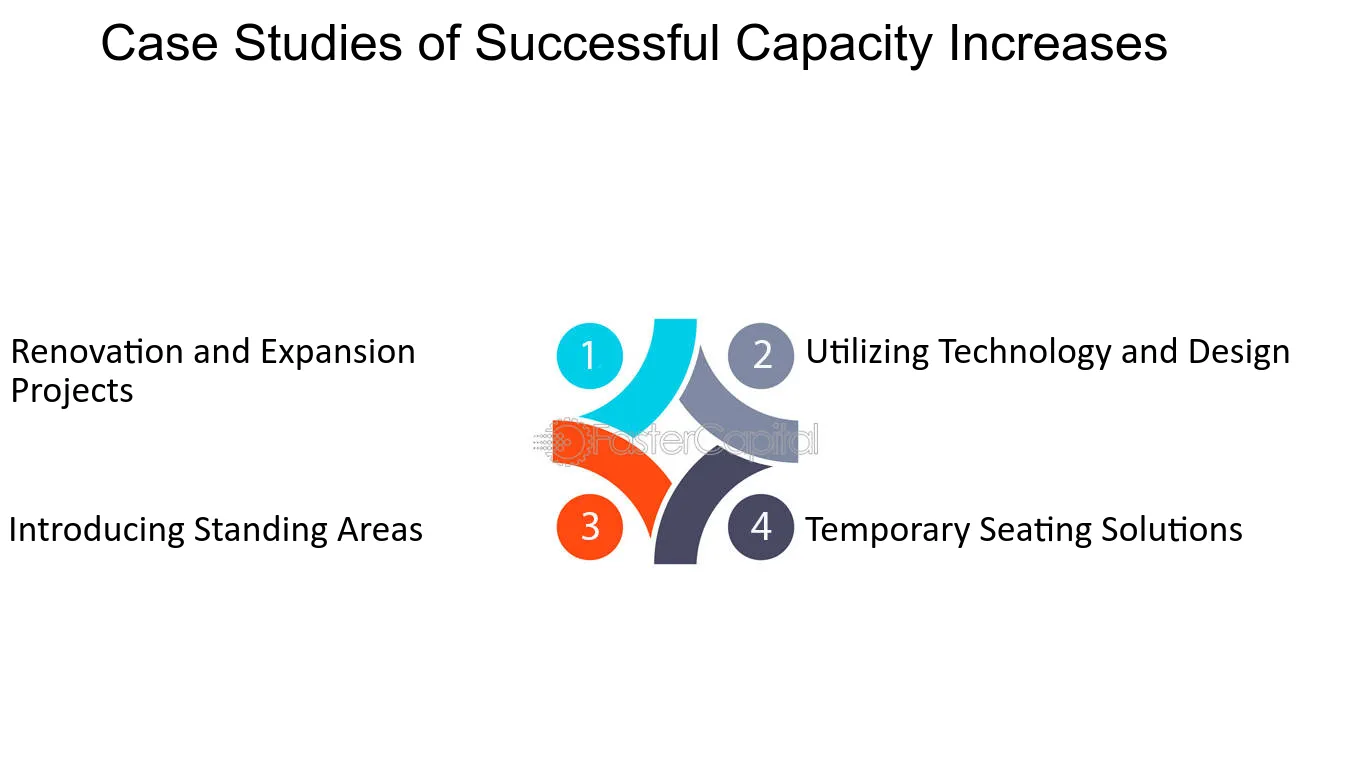 Case Studies of Successful Capacity Increases

Renovation and Expansion Projects

1

2

Utilizing Technology and Design

Introducing Standing Areas

3

4

Temporary Seating Solutions

FasterCapital